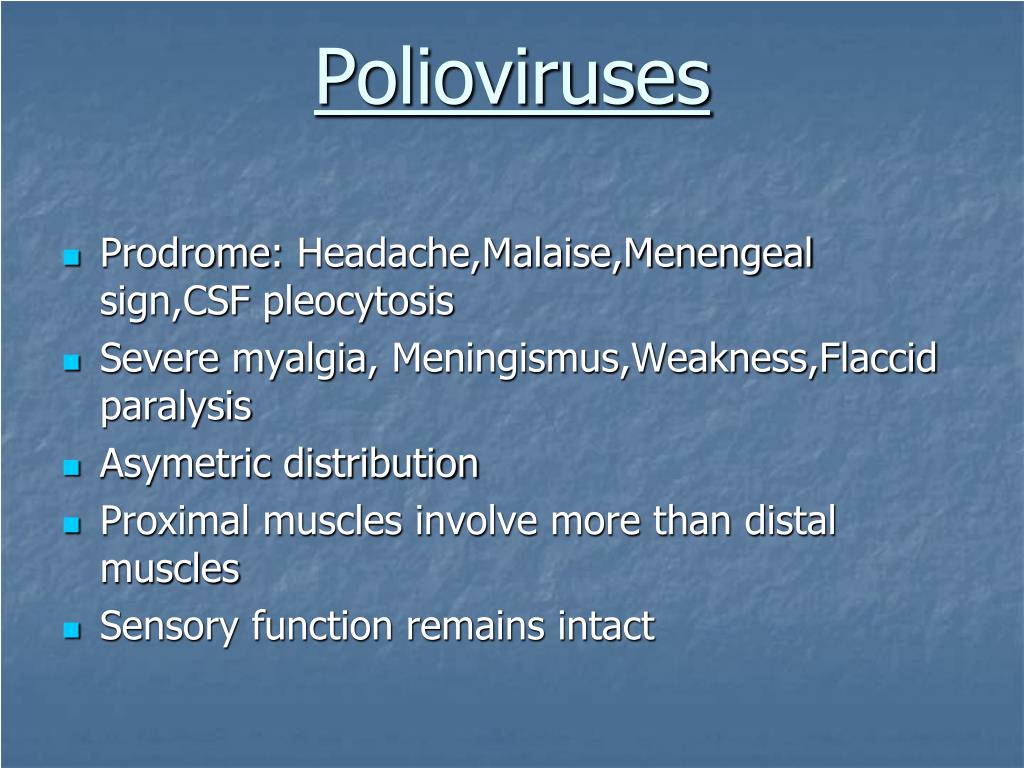 Polioviruses

- Prodrome: Headache,Malaise,Menengeal sign,CSF pleocytosis
- Severe myalgia, Meningismus,Weakness,Flaccid paralysis
- Asymetric distribution
- Proximal muscles involve more than distal muscles
- Sensory function remains intact